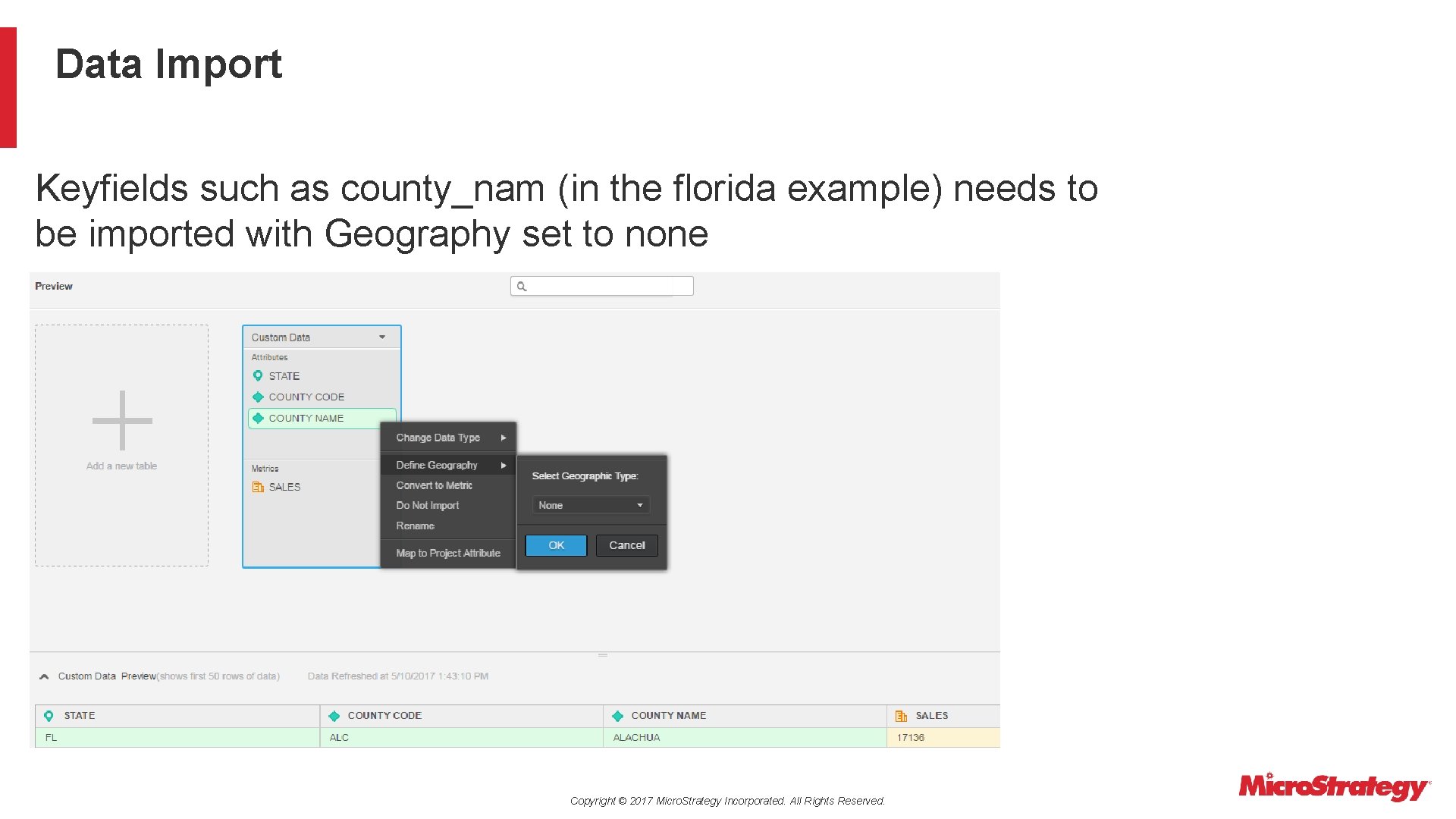 Data Import

Keyfields such as county_nam (in the florida example) needs to be imported with Geography set to none

Preview

Add a new table

Custom Data

Attributes

STATE

COUNTY CODE

COUNTY NAME

Metrics

SALES

Change Data Type

Define Geography

Convert to Metric

Do Not Import

Rename

Map to Project Attribute

Select Geographic Type:

None

OK

Cancel

Custom Data Preview(shows first 50 rows of data) Data Refreshed at 5/10/2017 1:43:10 PM

| STATE | COUNTY CODE | COUNTY NAME | SALES |
|---|---|---|---|
| FL | ALC | ALACHUA | 17136 |

Copyright © 2017 MicroStrategy Incorporated. All Rights Reserved.

MicroStrategy